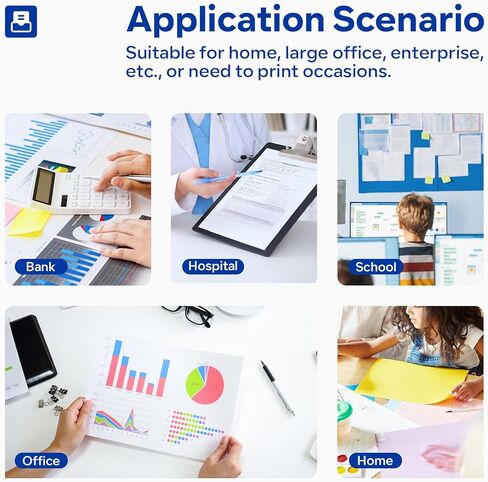 Application Scenario

Suitable for home, large office, enterprise, etc., or need to print occasions.

Bank

Hospital

School

Office

Home